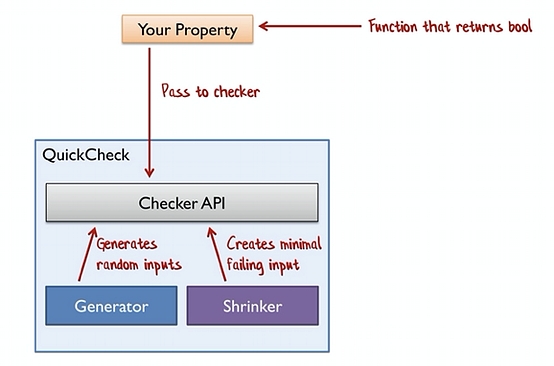 Your Property

Function that returns bool

Pass to checker

QuickCheck

Checker API

Generates random inputs

Creates minimal failing input

Generator

Shrinker